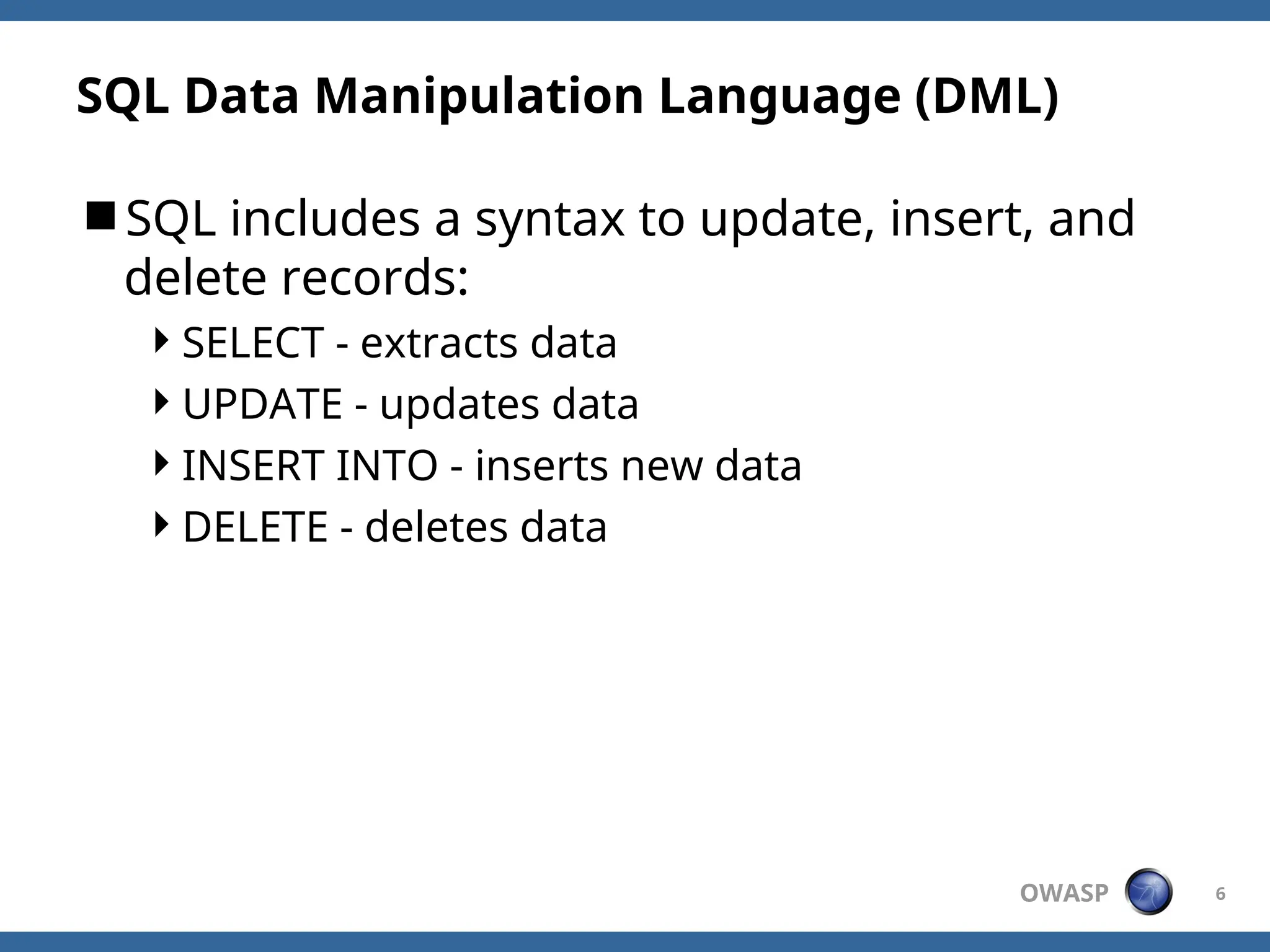 SQL Data Manipulation Language (DML)

SQL includes a syntax to update, insert, and delete records:

SELECT - extracts data

UPDATE - updates data

INSERT INTO - inserts new data

DELETE - deletes data

OWASP

6